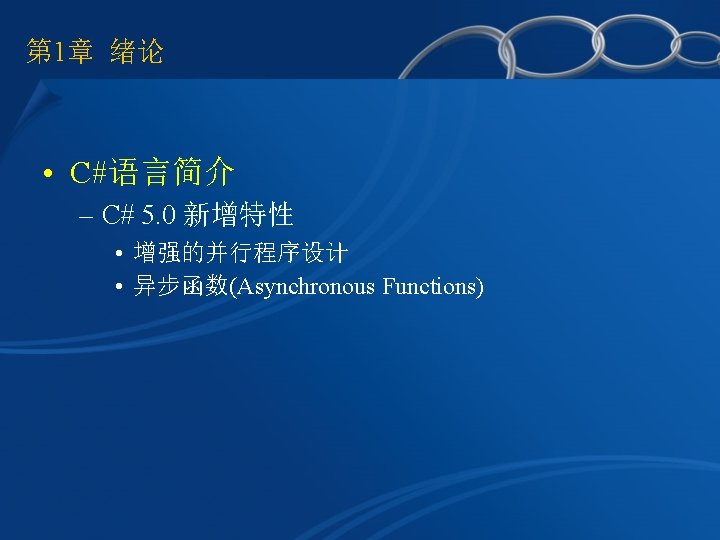 第1章 绪论

• C#语言简介

– C# 5.0 新增特性

• 增强的并行程序设计

• 异步函数(Asynchronous Functions)